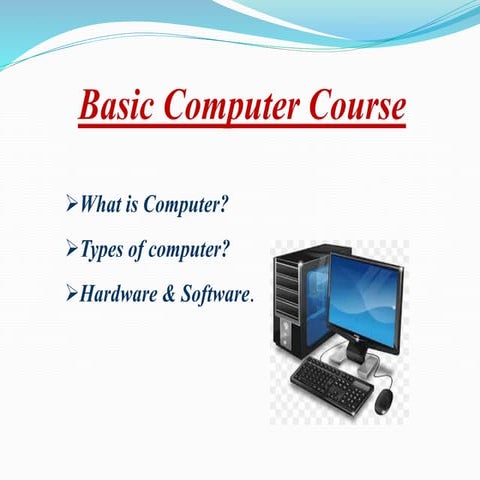 Basic Computer Course

➢What is Computer?

➢Types of computer?

➢Hardware & Software.